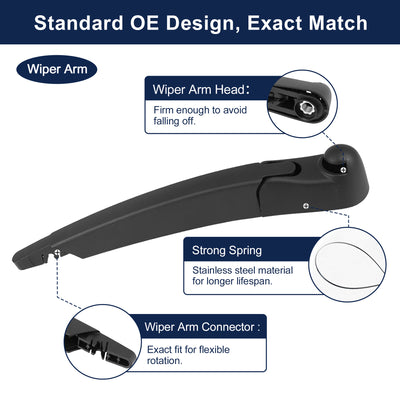 Standard OE Design, Exact Match

Wiper Arm

Wiper Arm Head:

Firm enough to avoid falling off.

Strong Spring

Stainless steel material for longer lifespan.

Wiper Arm Connector :

Exact fit for flexible rotation.